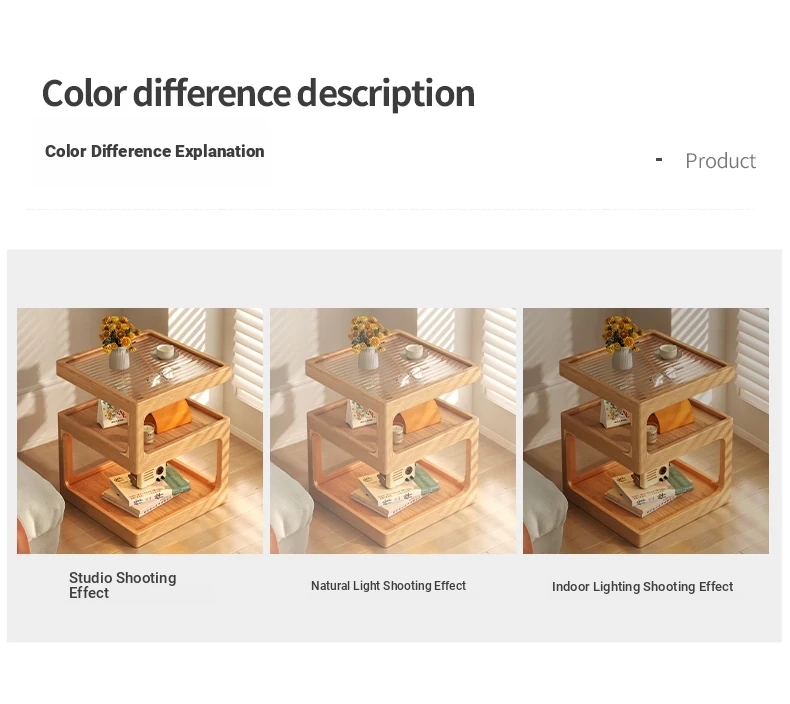 Color difference description

Color Difference Explanation

- Product

Studio Shooting Effect

Natural Light Shooting Effect

Indoor Lighting Shooting Effect